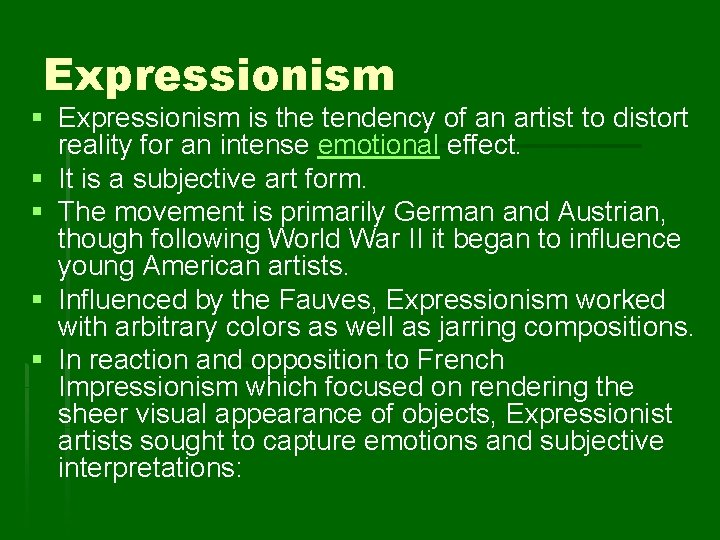 Expressionism

• Expressionism is the tendency of an artist to distort reality for an intense emotional effect.
• It is a subjective art form.
• The movement is primarily German and Austrian, though following World War II it began to influence young American artists.
• Influenced by the Fauves, Expressionism worked with arbitrary colors as well as jarring compositions.
• In reaction and opposition to French Impressionism which focused on rendering the sheer visual appearance of objects, Expressionist artists sought to capture emotions and subjective interpretations: